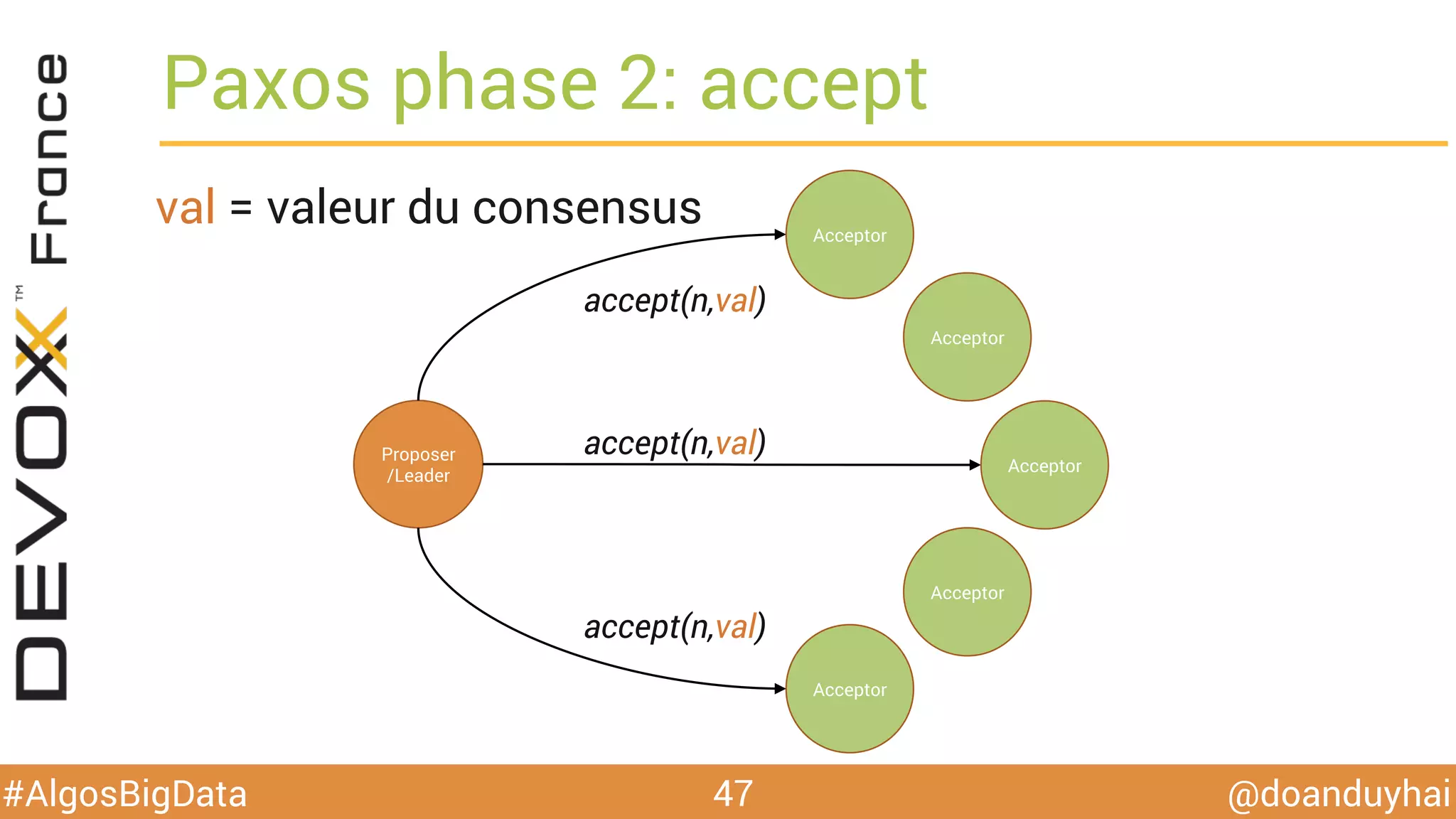 DEVOXX™ France

Paxos phase 2: accept

val = valeur du consensus

Acceptor

accept(n,val)

Acceptor

Proposer /Leader

accept(n,val)

Acceptor

Acceptor

accept(n,val)

Acceptor

#AlgosBigData 47 @doanduyhai